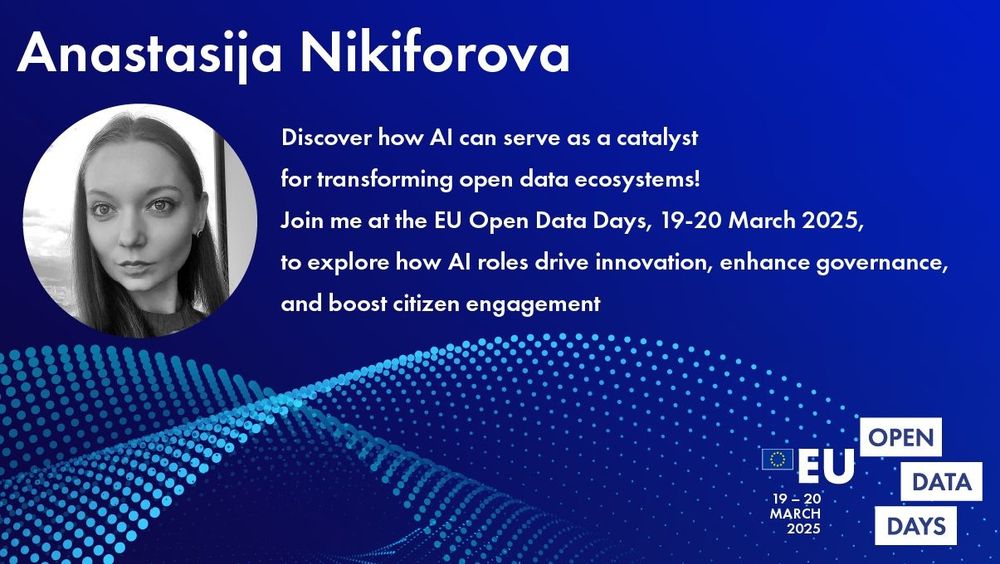 Anastasija Nikiforova

Discover how AI can serve as a catalyst for transforming open data ecosystems! Join me at the EU Open Data Days, 19-20 March 2025, to explore how AI roles drive innovation, enhance governance, and boost citizen engagement

EU OPEN DATA DAYS

19 – 20 MARCH 2025